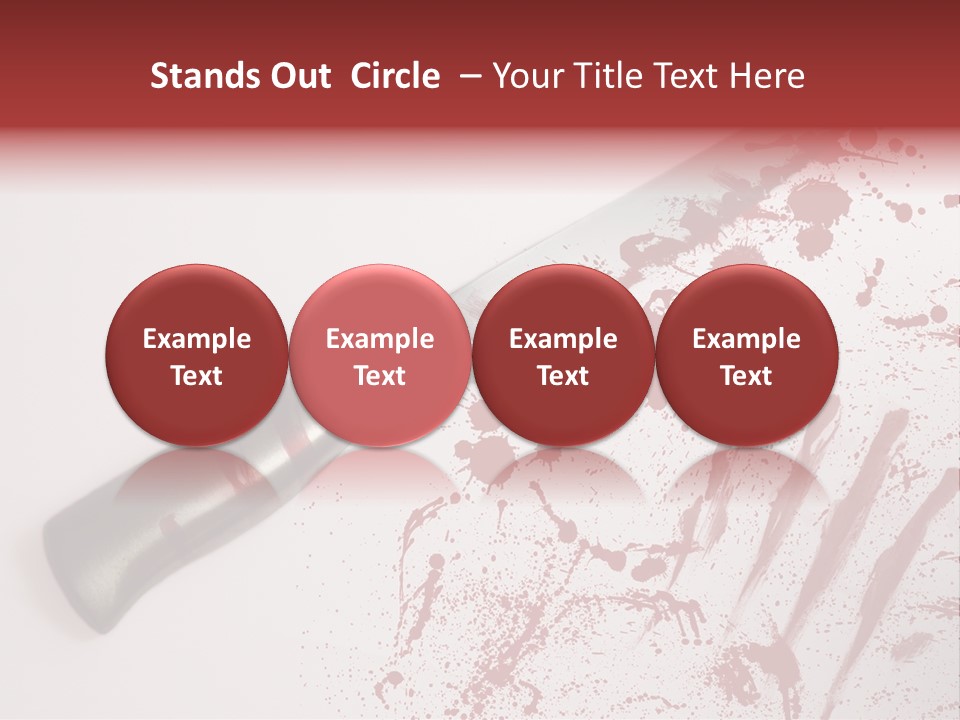 Stands Out Circle – Your Title Text Here

Example Text

Example Text

Example Text

Example Text